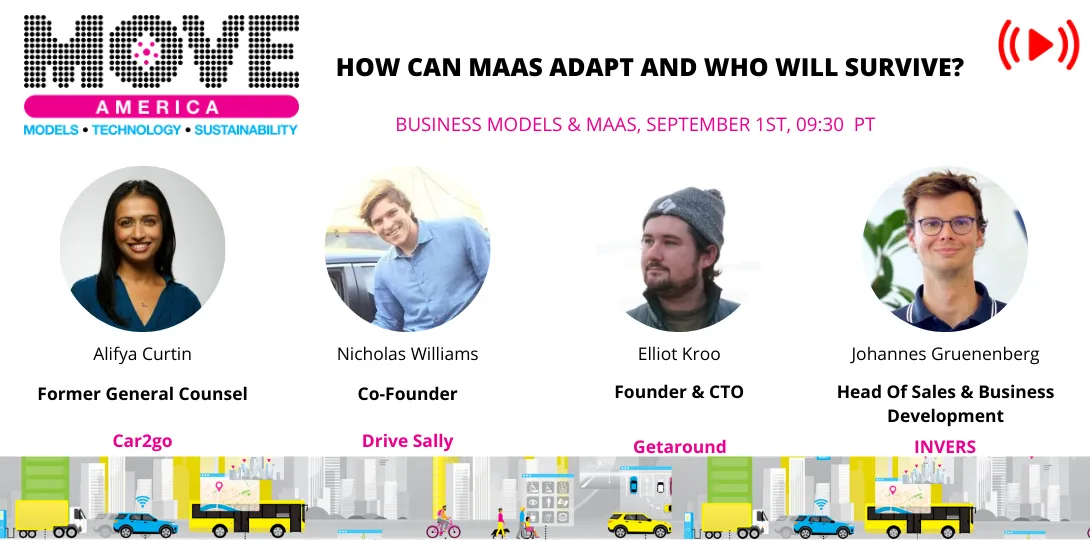 MOVE
AMERICA
MODELS • TECHNOLOGY • SUSTAINABILITY

HOW CAN MAAS ADAPT AND WHO WILL SURVIVE?

BUSINESS MODELS & MAAS, SEPTEMBER 1ST, 09:30 PT

Alifya Curtin
Former General Counsel
Car2go

Nicholas Williams
Co-Founder
Drive Sally

Elliot Kroo
Founder & CTO
Getaround

Johannes Gruenenberg
Head Of Sales & Business Development
INVERS